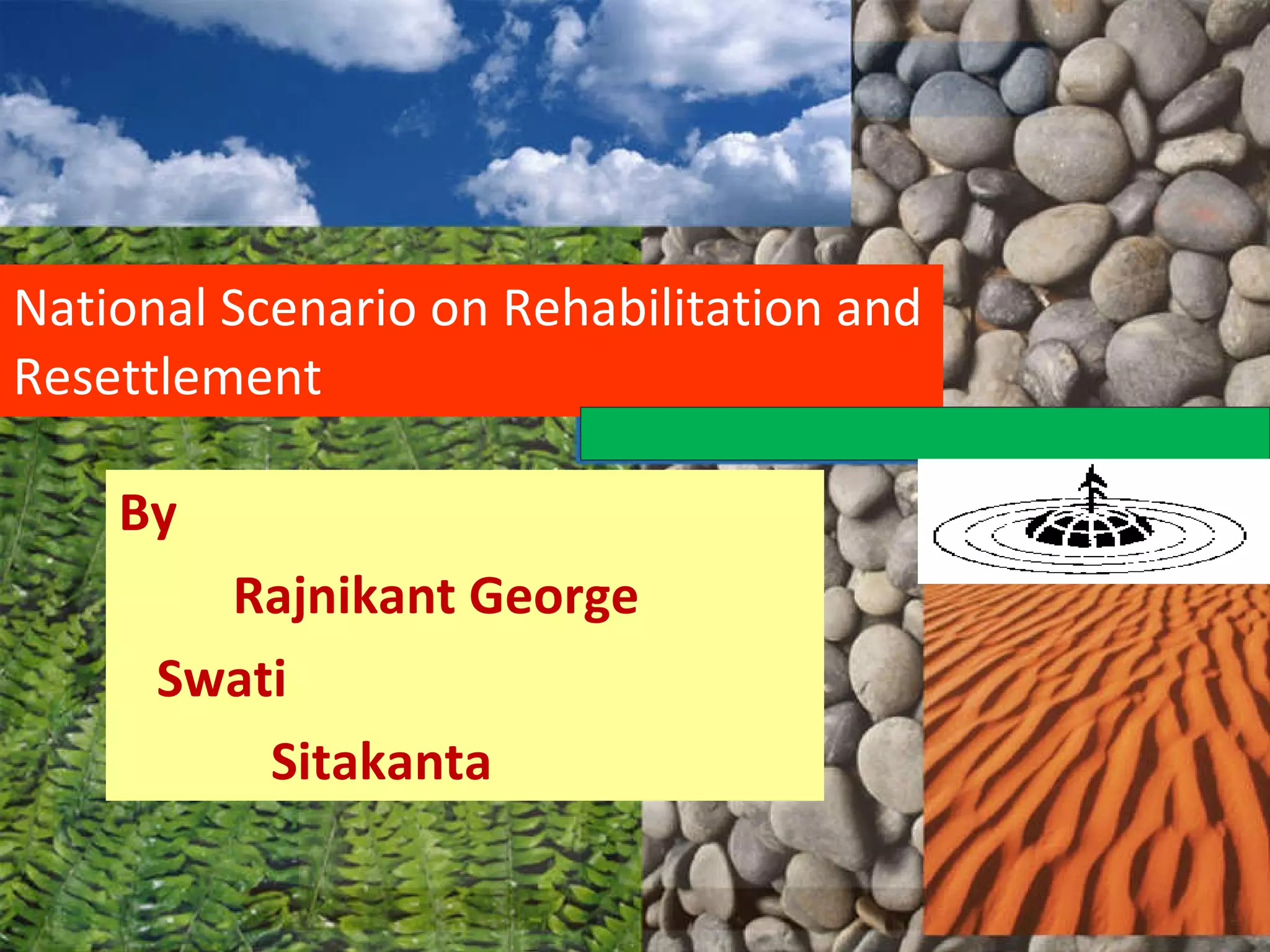 National Scenario on Rehabilitation and Resettlement

By

Rajnikant George

Swati

Sitakanta